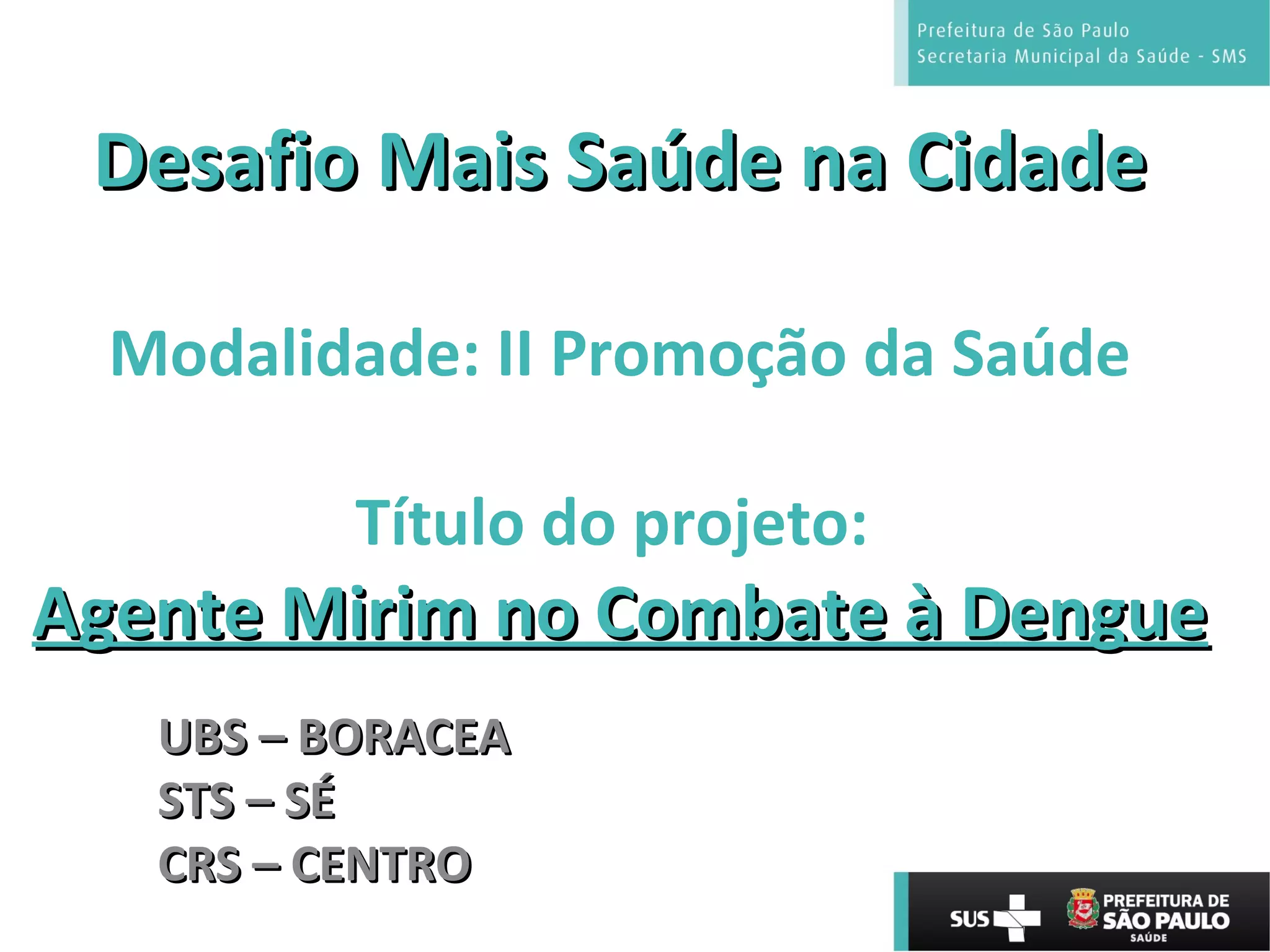 Prefeitura de São Paulo
Secretaria Municipal da Saúde - SMS

Desafio Mais Saúde na Cidade

Modalidade: II Promoção da Saúde

Título do projeto:
Agente Mirim no Combate à Dengue

UBS – BORACEA
STS – SÉ
CRS – CENTRO

SUS

PREFEITURA DE SÃO PAULO
SAÚDE